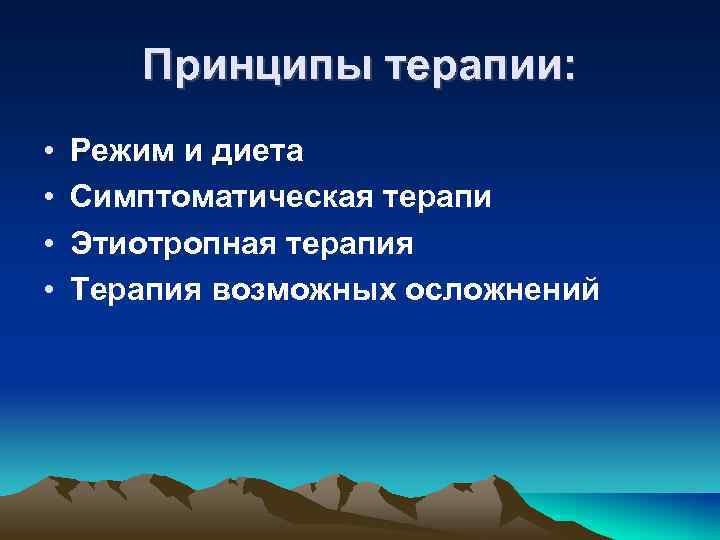 Принципы терапии:

• Режим и диета
• Симптоматическая терапи
• Этиотропная терапия
• Терапия возможных осложнений